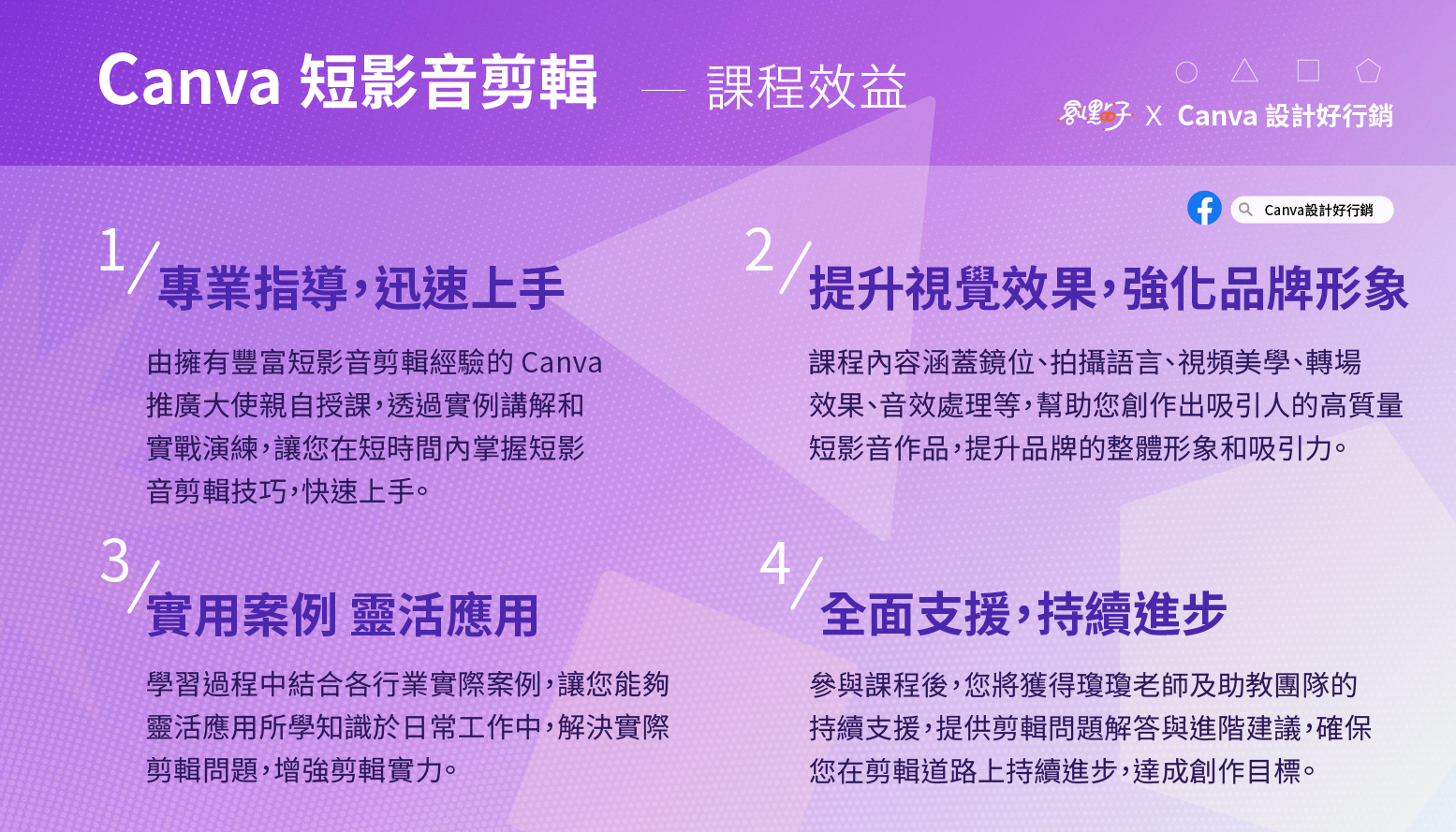 Canva 短影音剪輯 — 課程效益

創點子 X Canva 設計好行銷

Canva設計好行銷

1/ 專業指導，迅速上手

由擁有豐富短影音剪輯經驗的 Canva 推廣大使親自授課，透過實例講解和實戰演練，讓您在短時間內掌握短影音剪輯技巧，快速上手。

2/ 提升視覺效果，強化品牌形象

課程內容涵蓋鏡位、拍攝語言、視頻美學、轉場效果、音效處理等，幫助您創作出吸引人的高質量短影音作品，提升品牌的整體形象和吸引力。

3/ 實用案例 靈活應用

學習過程中結合各行業實際案例，讓您能夠靈活應用所學知識於日常工作中，解決實際剪輯問題，增強剪輯實力。

4/ 全面支援，持續進步

參與課程後，您將獲得瓊瓊老師及助教團隊的持續支援，提供剪輯問題解答與進階建議，確保您在剪輯道路上持續進步，達成創作目標。